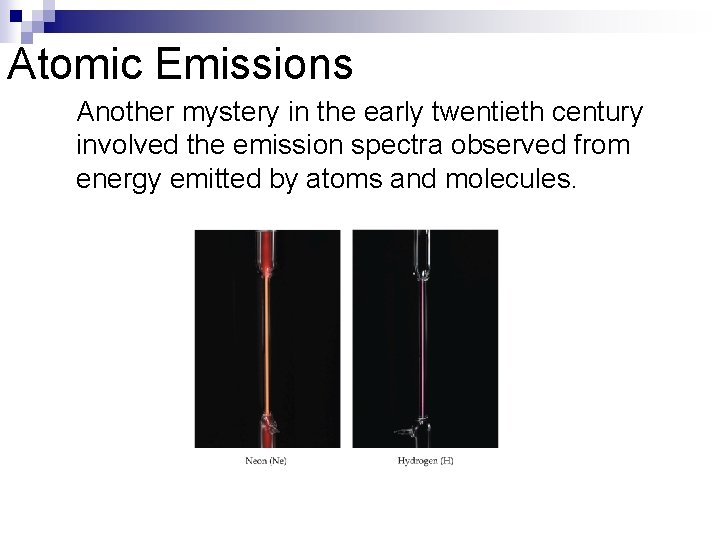 Atomic Emissions

Another mystery in the early twentieth century involved the emission spectra observed from energy emitted by atoms and molecules.

Neon (Ne)

Hydrogen (H)